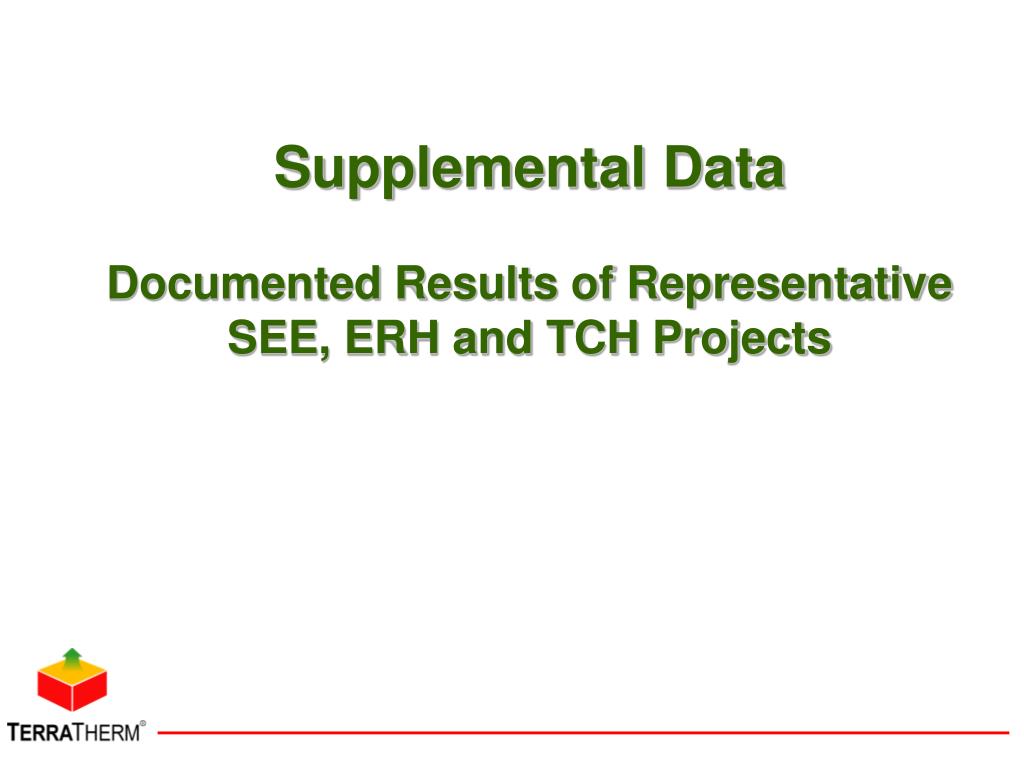 Supplemental Data

Documented Results of Representative SEE, ERH and TCH Projects

TERRATHERM®